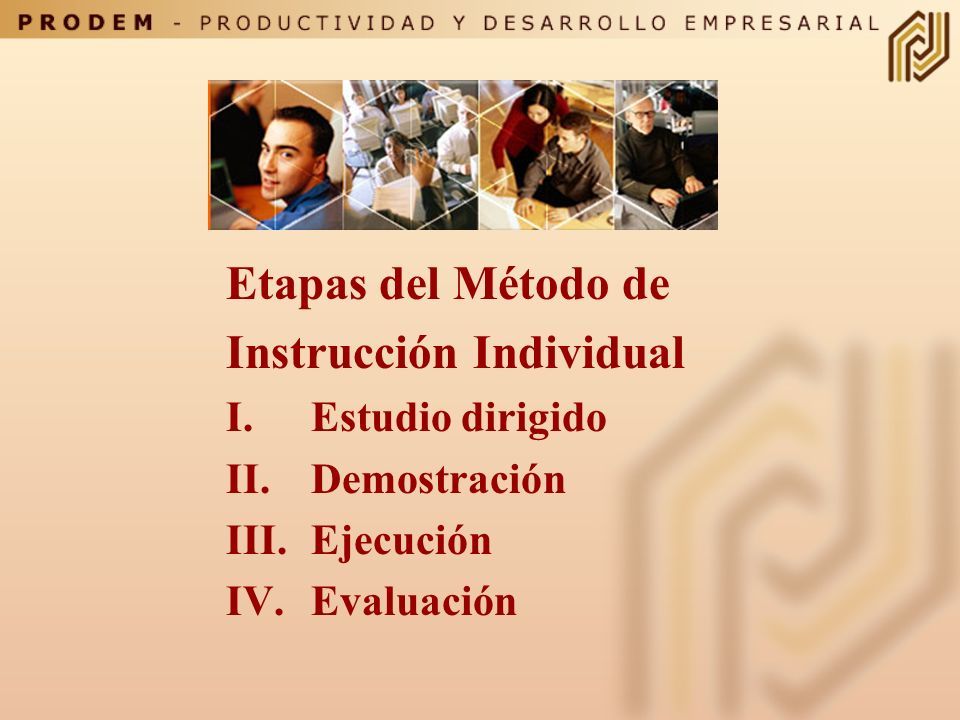 PRODEM - PRODUCTIVIDAD Y DESARROLLO EMPRESARIAL

Etapas del Método de Instrucción Individual

I. Estudio dirigido
II. Demostración
III. Ejecución
IV. Evaluación